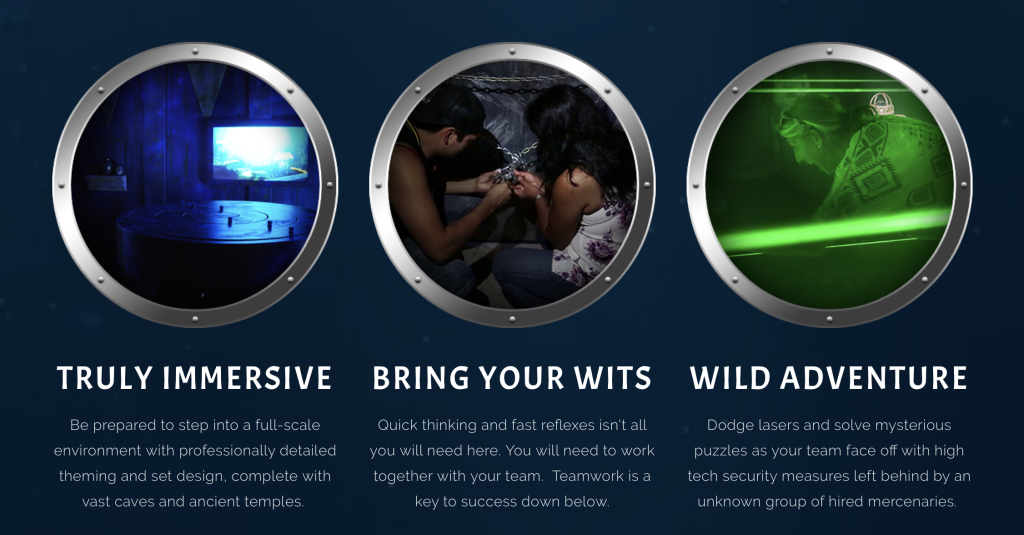 TRULY IMMERSIVE

Be prepared to step into a full-scale environment with professionally detailed theming and set design, complete with vast caves and ancient temples.

BRING YOUR WITS

Quick thinking and fast reflexes isn't all you will need here. You will need to work together with your team. Teamwork is a key to success down below.

WILD ADVENTURE

Dodge lasers and solve mysterious puzzles as your team face off with high tech security measures left behind by an unknown group of hired mercenaries.